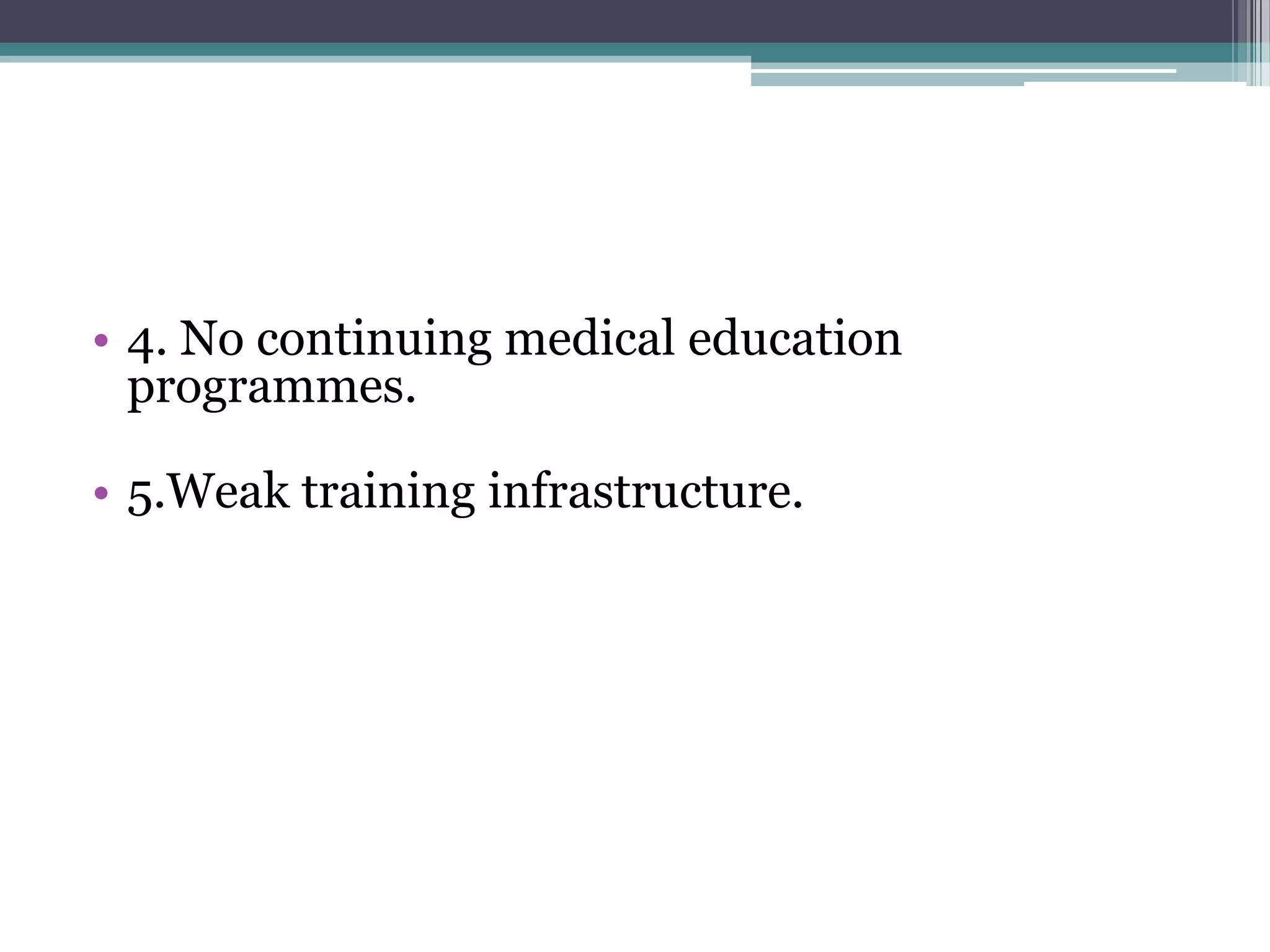 • 4. No continuing medical education programmes.

• 5.Weak training infrastructure.